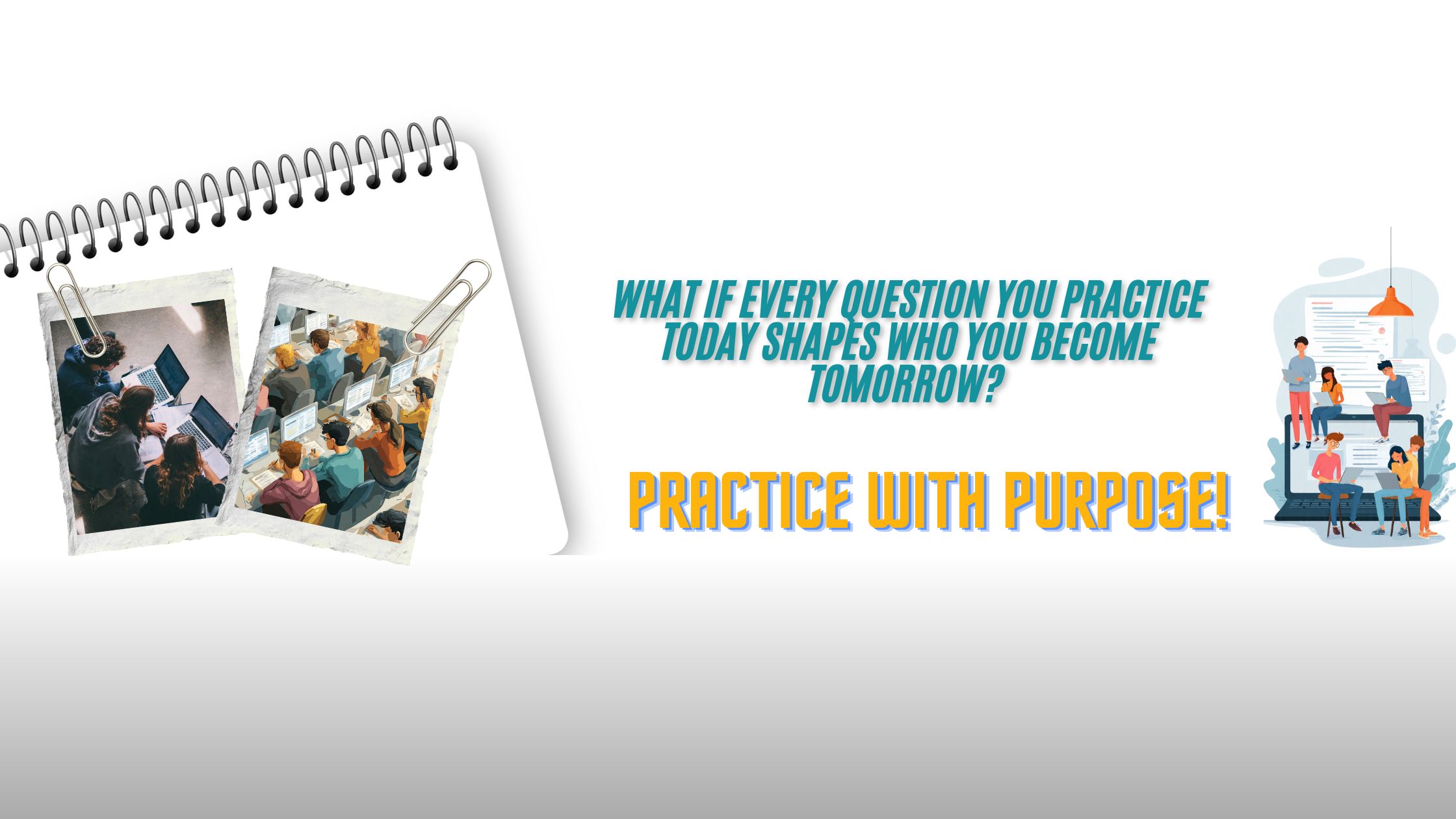 WHAT IF EVERY QUESTION YOU PRACTICE TODAY SHAPES WHO YOU BECOME TOMORROW?

PRACTICE WITH PURPOSE!